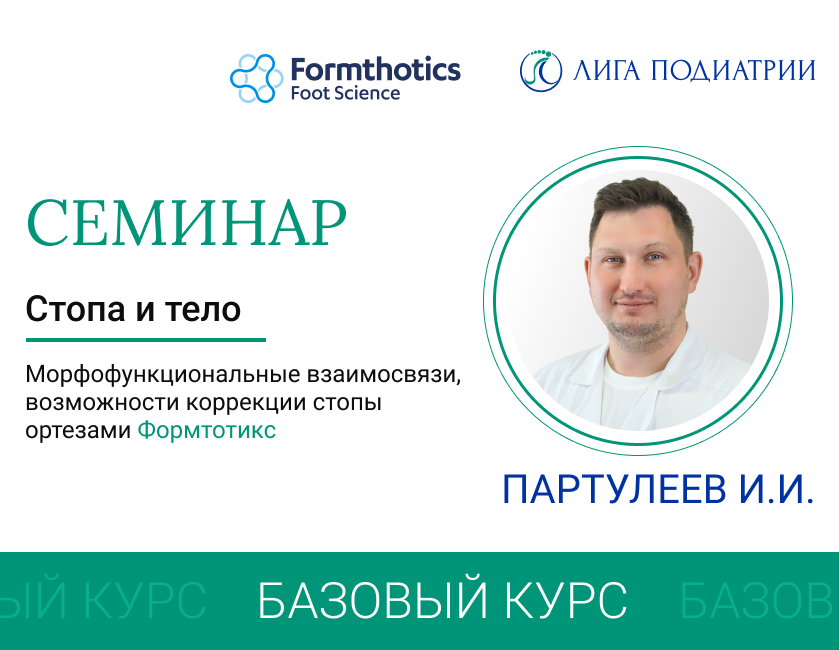 Formthotics
Foot Science

ЛИГА ПОДИАТРИИ

СЕМИНАР

Стопа и тело

Морфофункциональные взаимосвязи, возможности коррекции стопы ортезами Формтотикс

ПАРТУЛЕЕВ И.И.

ЫЙ КУРС БАЗОВЫЙ КУРС БАЗОВ